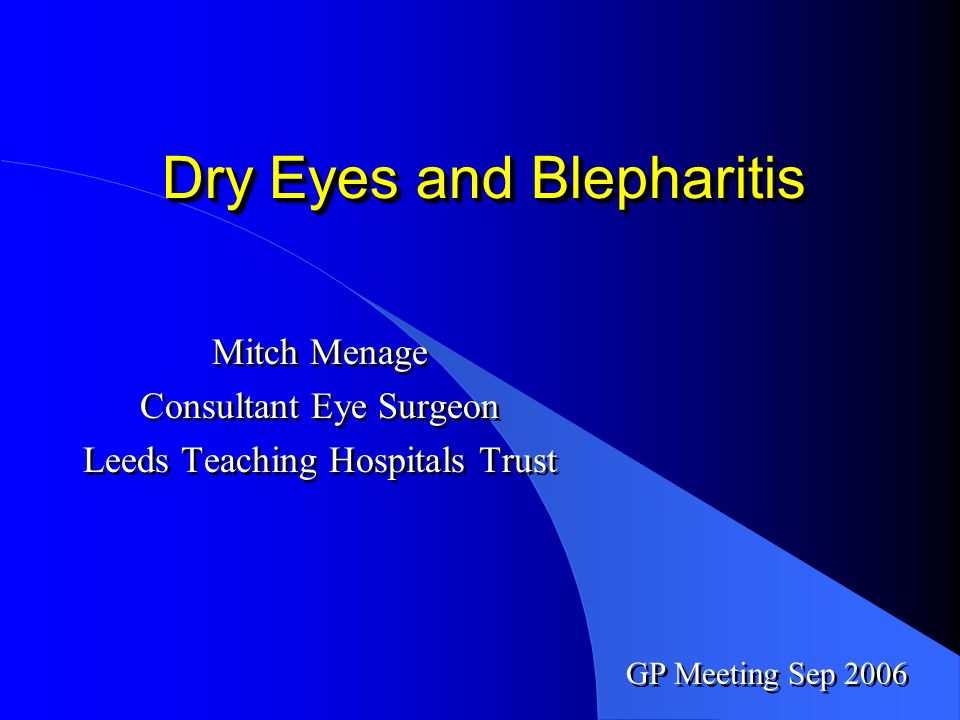 Dry Eyes and Blepharitis

Mitch Menage
Consultant Eye Surgeon
Leeds Teaching Hospitals Trust

GP Meeting Sep 2006